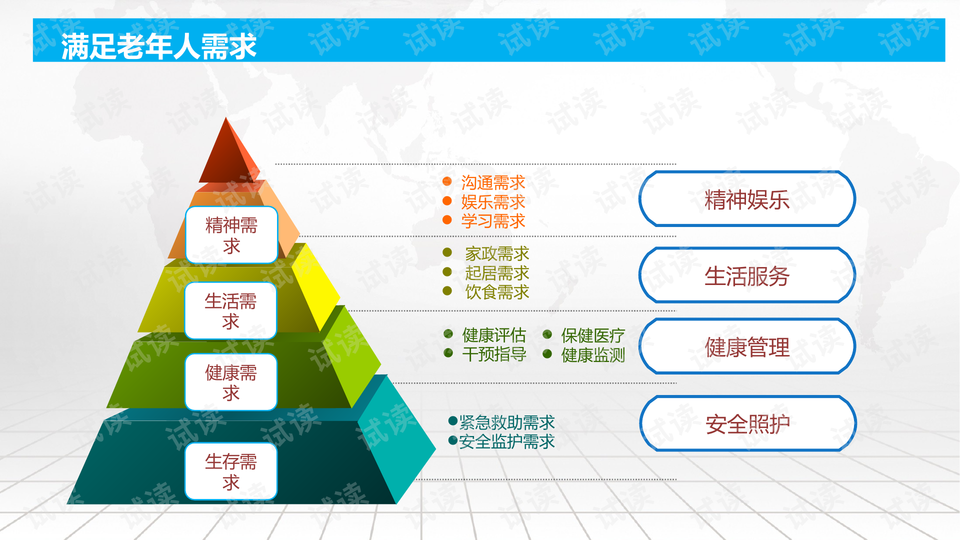 满足老年人需求

精神需求

生活需求

健康需求

生存需求

沟通需求
娱乐需求
学习需求

家政需求
起居需求
饮食需求

健康评估
干预指导

保健医疗
健康监测

紧急救助需求
安全监护需求

精神娱乐

生活服务

健康管理

安全照护

试读